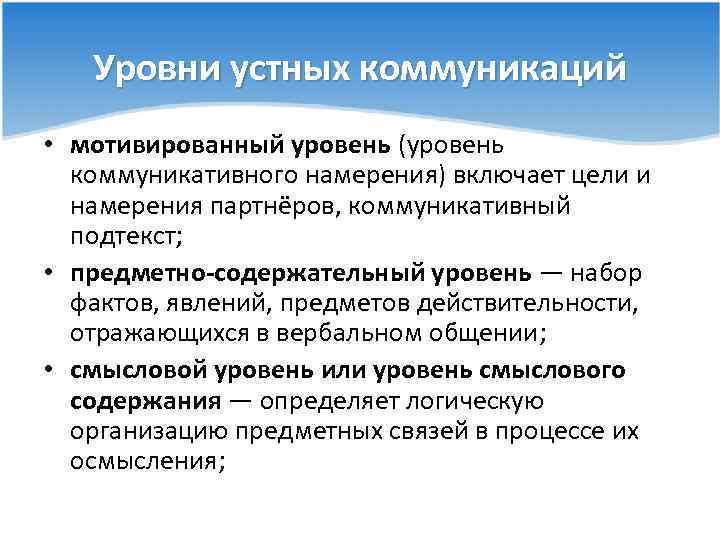 Уровни устных коммуникаций

• мотивированный уровень (уровень коммуникативного намерения) включает цели и намерения партнёров, коммуникативный подтекст;

• предметно-содержательный уровень — набор фактов, явлений, предметов действительности, отражающихся в вербальном общении;

• смысловой уровень или уровень смыслового содержания — определяет логическую организацию предметных связей в процессе их осмысления;